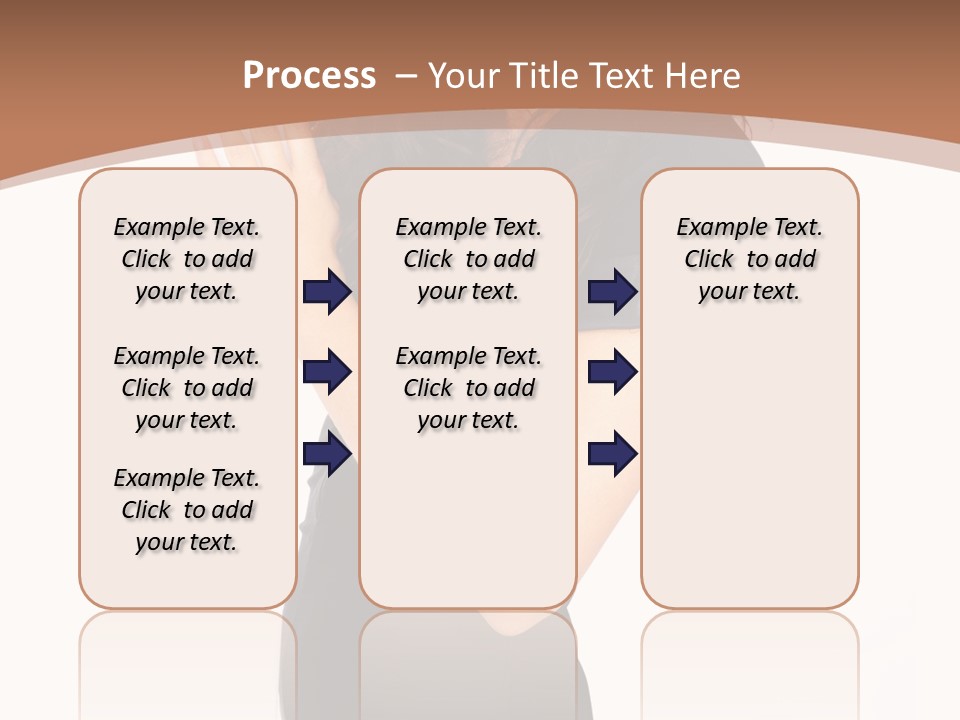 Process – Your Title Text Here

Example Text. Click to add your text.

Example Text. Click to add your text.

Example Text. Click to add your text.

Example Text. Click to add your text.

Example Text. Click to add your text.

Example Text. Click to add your text.